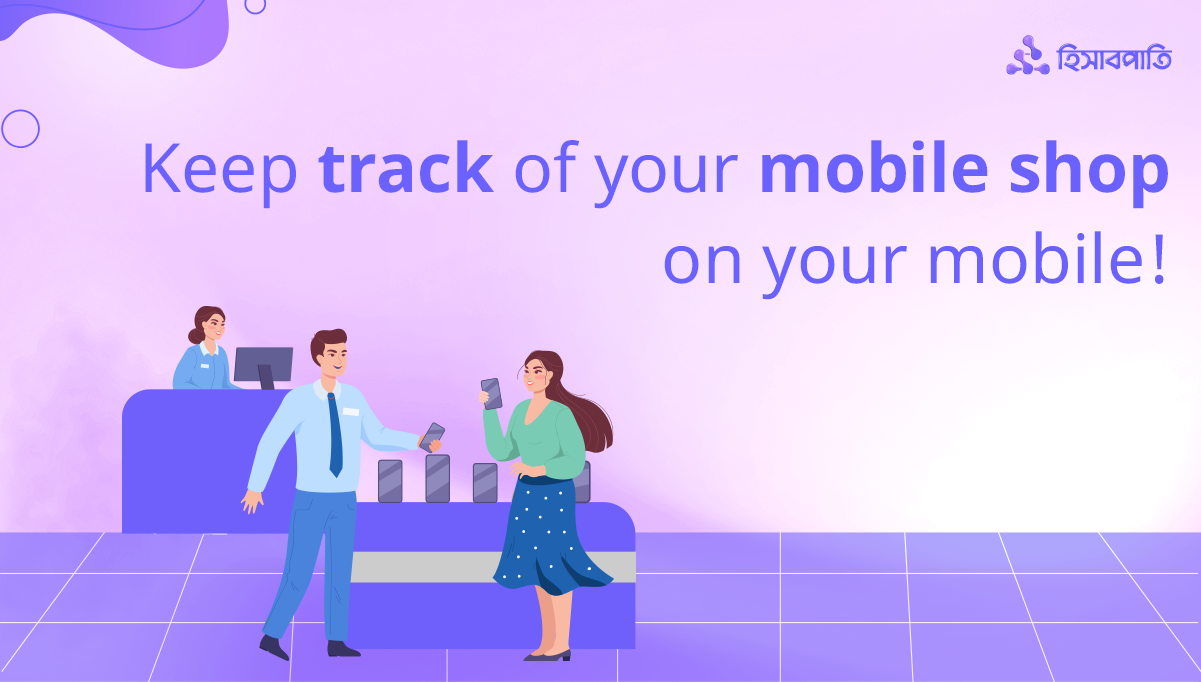 হিসাবপাতি

Keep track of your mobile shop on your mobile!